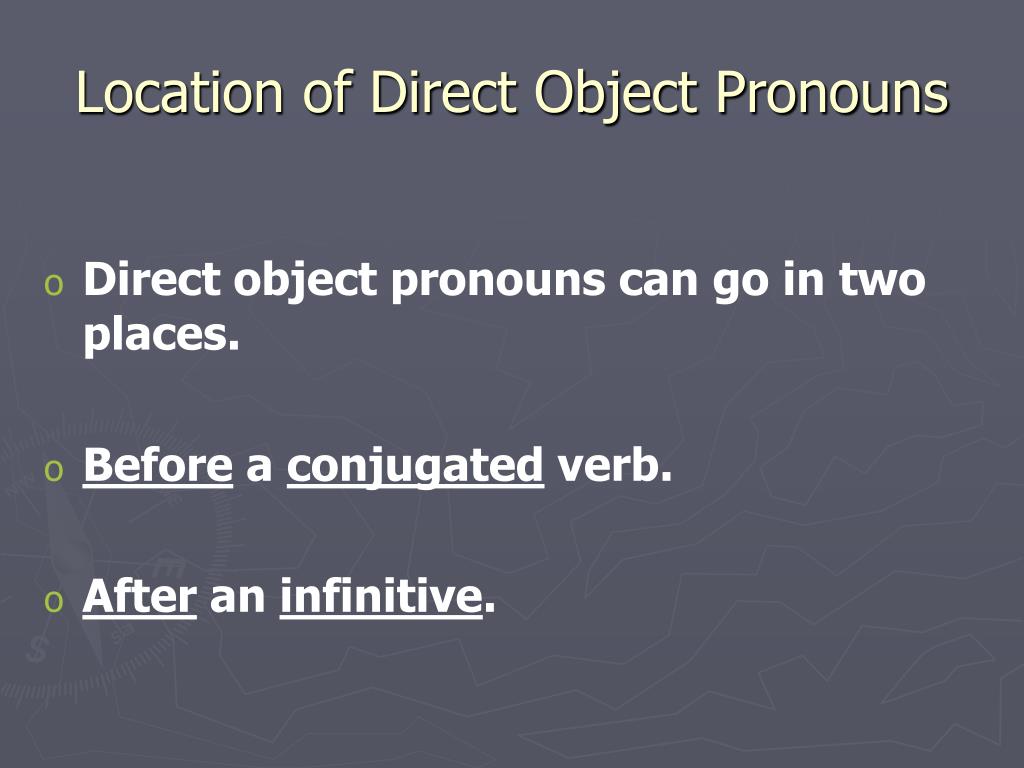 Location of Direct Object Pronouns

o Direct object pronouns can go in two places.

o Before a conjugated verb.

o After an infinitive.